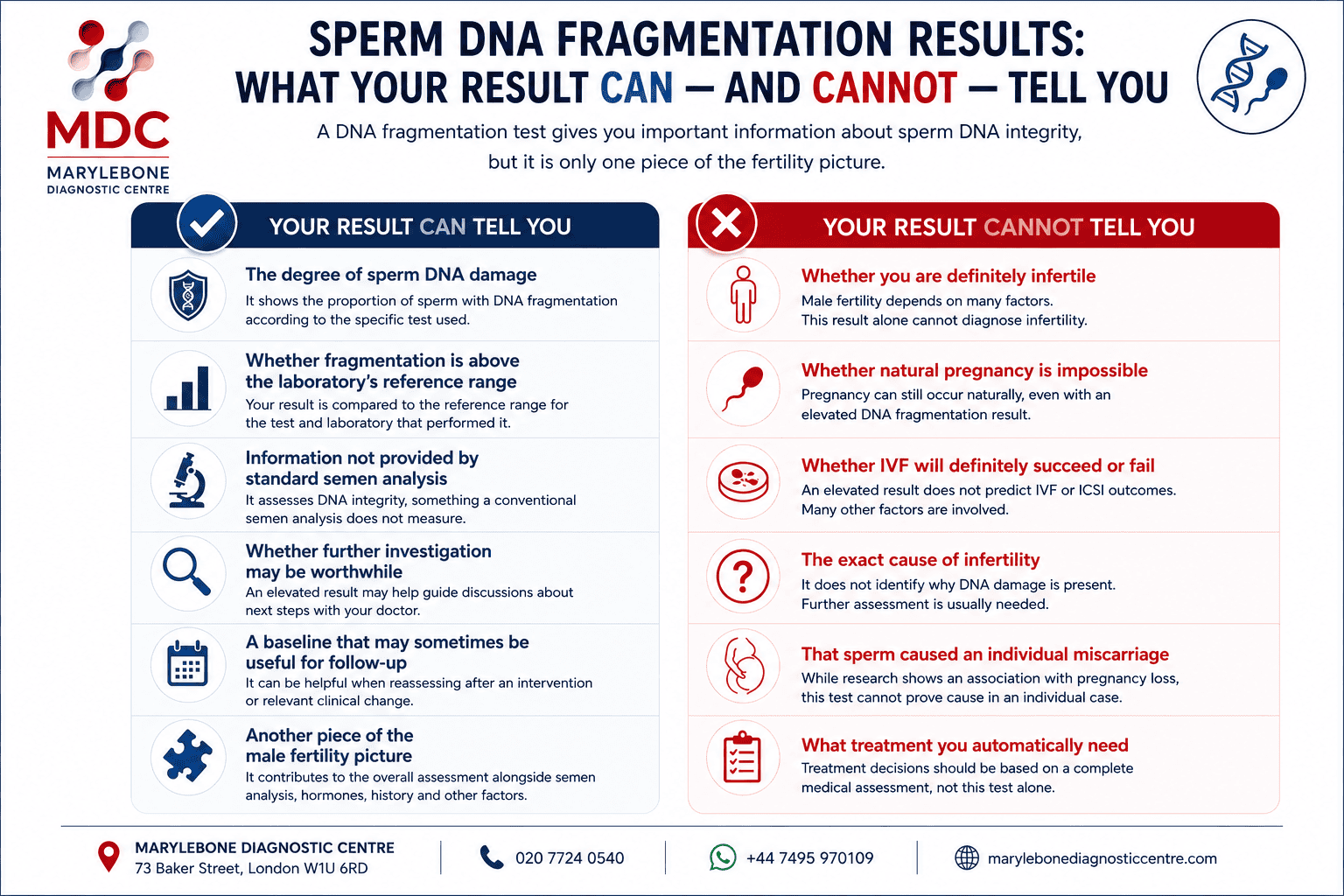 MDC
MARYLEBONE
DIAGNOSTIC CENTRE

SPERM DNA FRAGMENTATION RESULTS:
WHAT YOUR RESULT CAN — AND CANNOT — TELL YOU

A DNA fragmentation test gives you important information about sperm DNA integrity, but it is only one piece of the fertility picture.

YOUR RESULT CAN TELL YOU

The degree of sperm DNA damage
It shows the proportion of sperm with DNA fragmentation according to the specific test used.

Whether fragmentation is above the laboratory's reference range
Your result is compared to the reference range for the test and laboratory that performed it.

Information not provided by standard semen analysis
It assesses DNA integrity, something a conventional semen analysis does not measure.

Whether further investigation may be worthwhile
An elevated result may help guide discussions about next steps with your doctor.

A baseline that may sometimes be useful for follow-up
It can be helpful when reassessing after an intervention or relevant clinical change.

Another piece of the male fertility picture
It contributes to the overall assessment alongside semen analysis, hormones, history and other factors.

YOUR RESULT CANNOT TELL YOU

Whether you are definitely infertile
Male fertility depends on many factors. This result alone cannot diagnose infertility.

Whether natural pregnancy is impossible
Pregnancy can still occur naturally, even with an elevated DNA fragmentation result.

Whether IVF will definitely succeed or fail
An elevated result does not predict IVF or ICSI outcomes. Many other factors are involved.

The exact cause of infertility
It does not identify why DNA damage is present. Further assessment is usually needed.

That sperm caused an individual miscarriage
While research shows an association with pregnancy loss, this test cannot prove cause in an individual case.

What treatment you automatically need
Treatment decisions should be based on a complete medical assessment, not this test alone.

MARYLEBONE DIAGNOSTIC CENTRE
73 Baker Street, London W1U 6RD
020 7724 0540
+44 7495 970109
marylebonediagnosticcentre.com